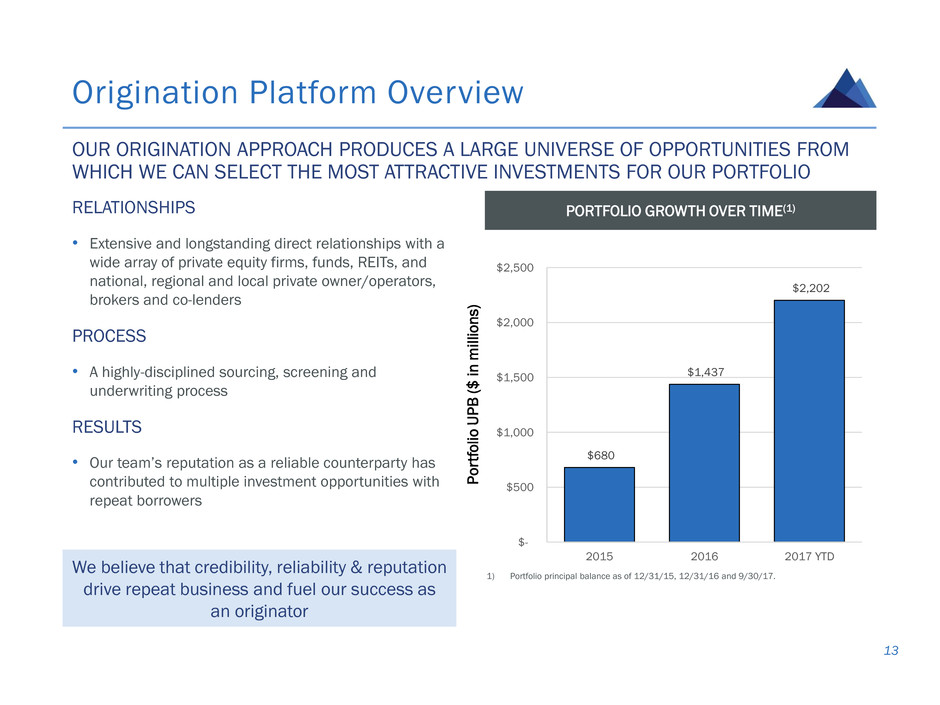 Origination Platform Overview

OUR ORIGINATION APPROACH PRODUCES A LARGE UNIVERSE OF OPPORTUNITIES FROM WHICH WE CAN SELECT THE MOST ATTRACTIVE INVESTMENTS FOR OUR PORTFOLIO

RELATIONSHIPS

• Extensive and longstanding direct relationships with a wide array of private equity firms, funds, REITs, and national, regional and local private owner/operators, brokers and co-lenders

PROCESS

• A highly-disciplined sourcing, screening and underwriting process

RESULTS

• Our team's reputation as a reliable counterparty has contributed to multiple investment opportunities with repeat borrowers

We believe that credibility, reliability & reputation drive repeat business and fuel our success as an originator

PORTFOLIO GROWTH OVER TIME$^{(1)}$

Portfolio UPB ($ in millions)

$2,500
$2,000
$1,500
$1,000
$500
$-

$680
$1,437
$2,202

2015
2016
2017 YTD

1) Portfolio principal balance as of 12/31/15, 12/31/16 and 9/30/17.

13